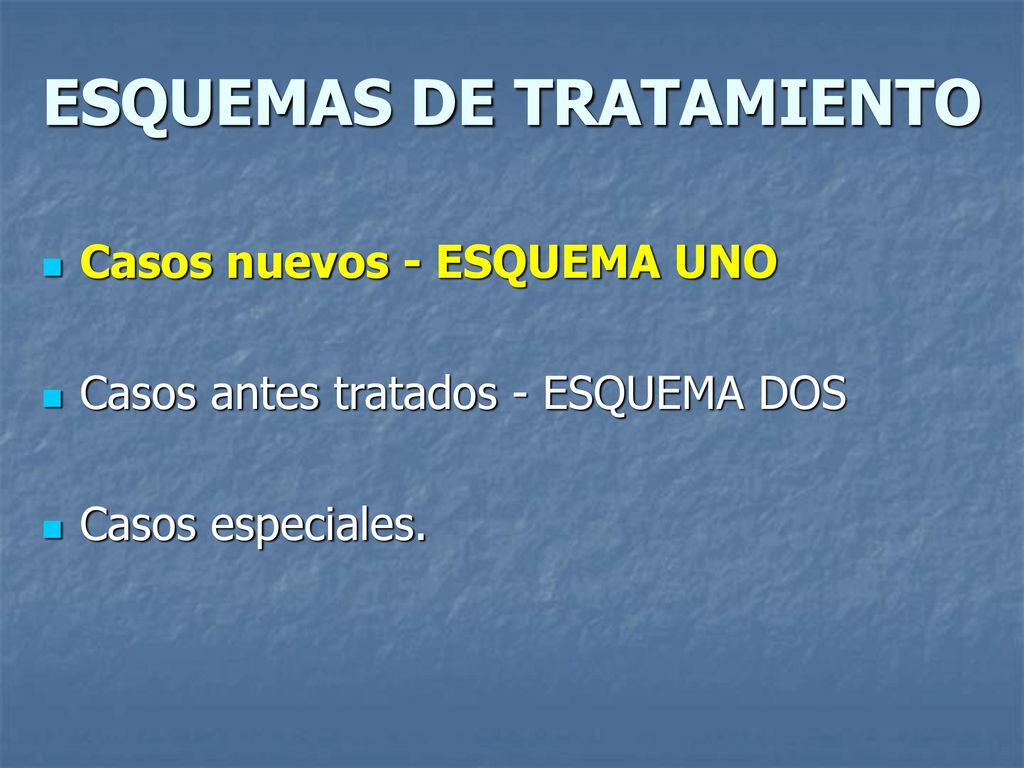 ESQUEMAS DE TRATAMIENTO

Casos nuevos - ESQUEMA UNO

Casos antes tratados - ESQUEMA DOS

Casos especiales.